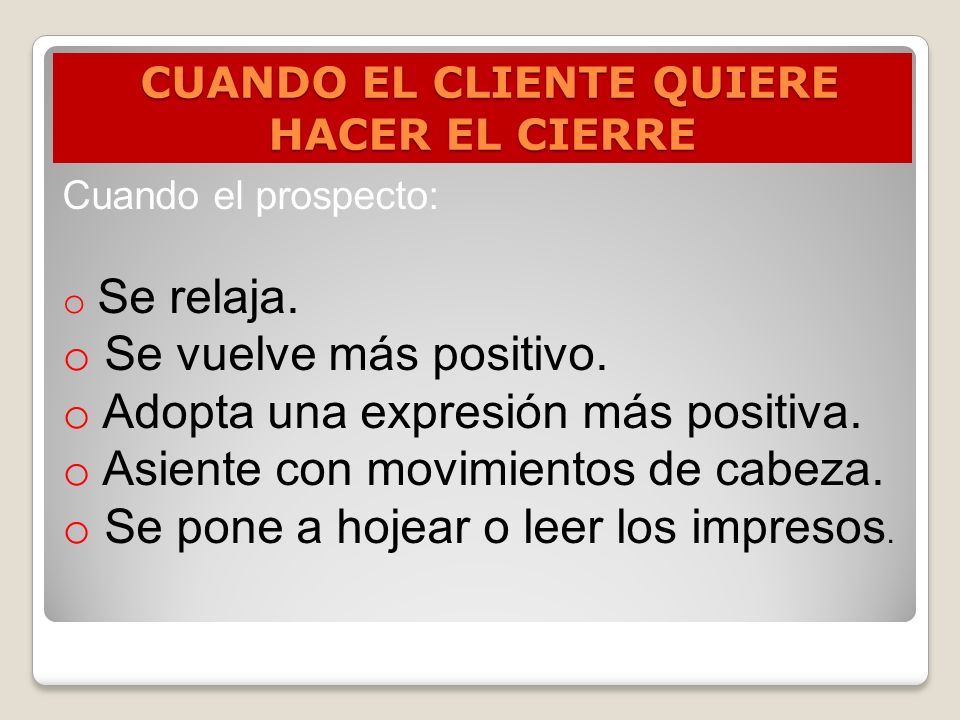 CUANDO EL CLIENTE QUIERE HACER EL CIERRE

Cuando el prospecto:

o Se relaja.
o Se vuelve más positivo.
o Adopta una expresión más positiva.
o Asiente con movimientos de cabeza.
o Se pone a hojear o leer los impresos.